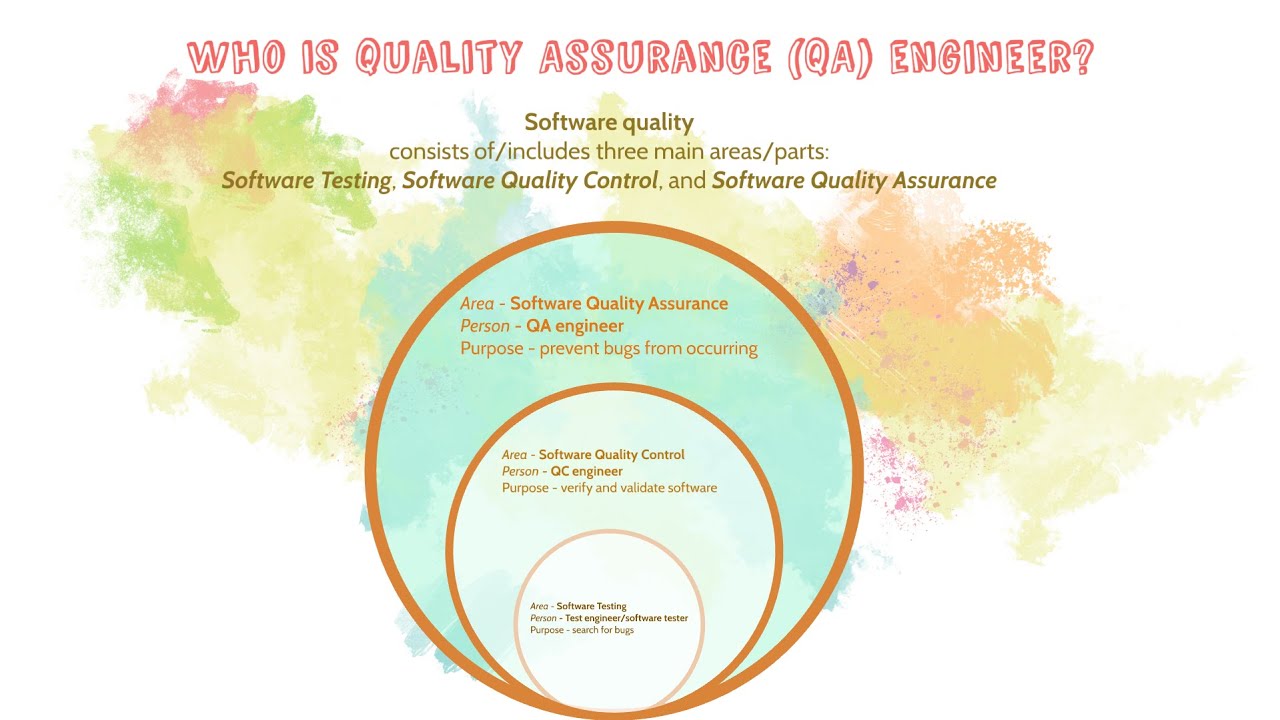 WHO IS QUALITY ASSURANCE (QA) ENGINEER?

Software quality
consists of/includes three main areas/parts:
Software Testing, Software Quality Control, and Software Quality Assurance

Area - Software Quality Assurance
Person - QA engineer
Purpose - prevent bugs from occurring

Area - Software Quality Control
Person - QC engineer
Purpose - verify and validate software

Area - Software Testing
Person - Test engineer/software tester
Purpose - search for bugs